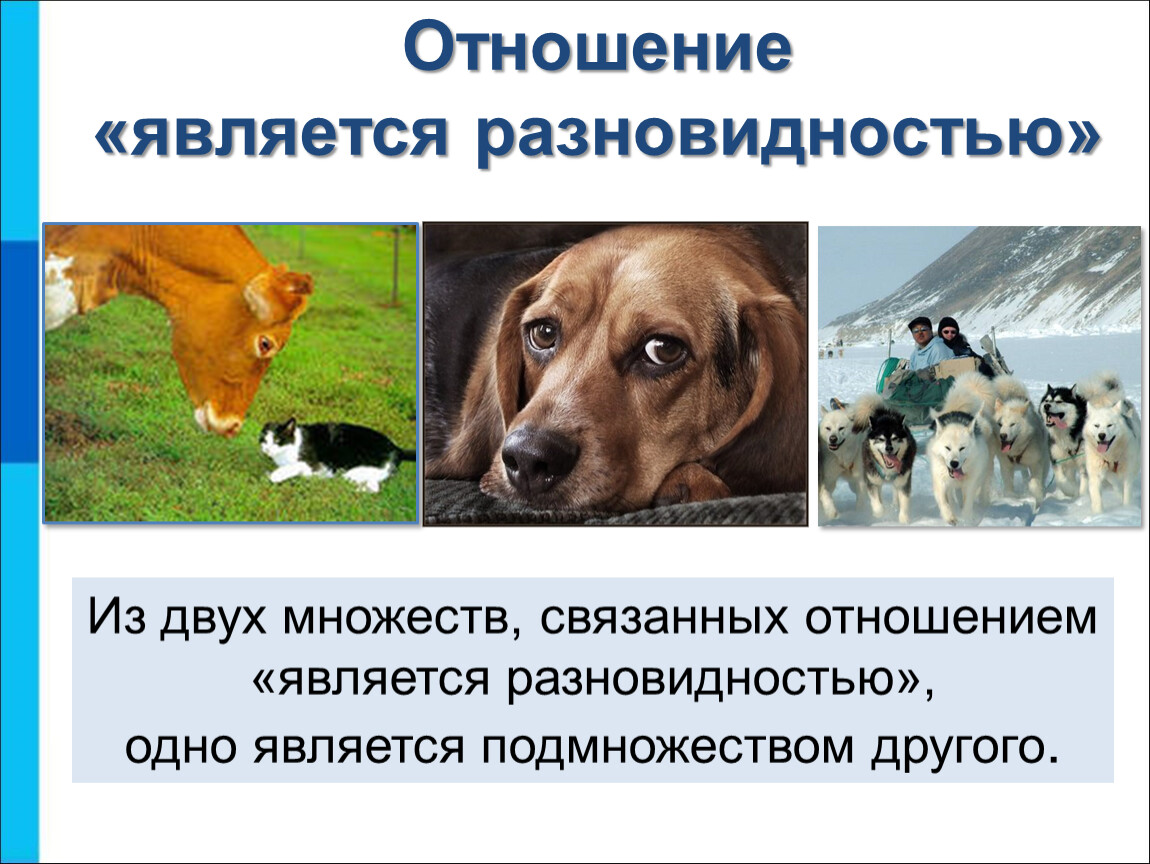 Отношение «является разновидностью»

Из двух множеств, связанных отношением «является разновидностью», одно является подмножеством другого.